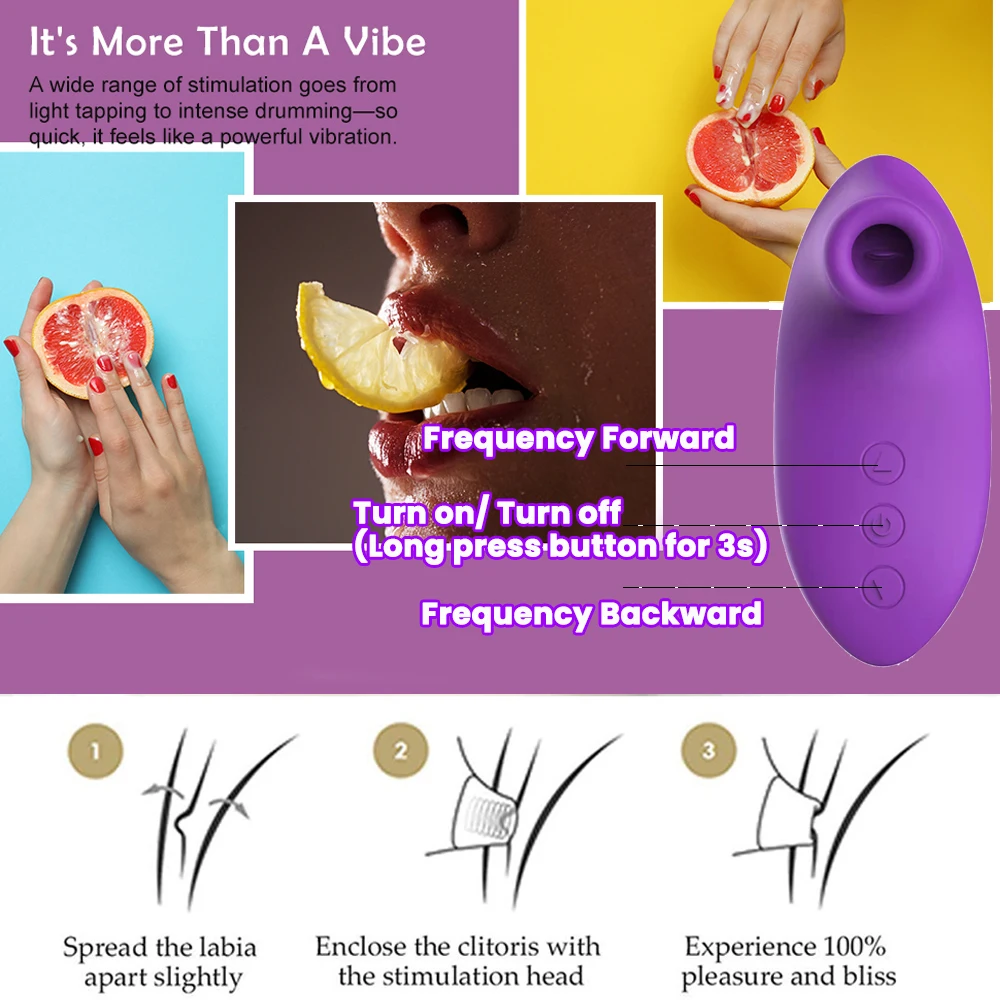 It's More Than A Vibe

A wide range of stimulation goes from light tapping to intense drumming—so quick, it feels like a powerful vibration.

Frequency Forward

Turn on/ Turn off
(Long press button for 3s)

Frequency Backward

1

Spread the labia apart slightly

2

Enclose the clitoris with the stimulation head

3

Experience 100% pleasure and bliss